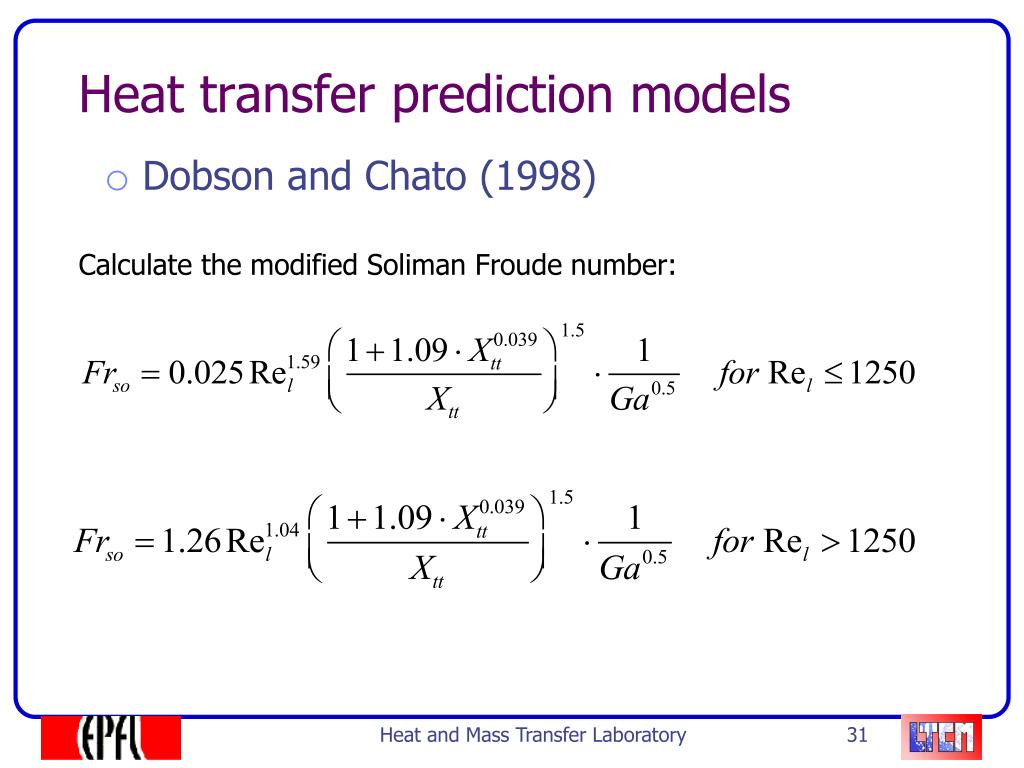 Heat transfer prediction models

○ Dobson and Chato (1998)

Calculate the modified Soliman Froude number:

$Fr_{so} = 0.025\,\mathrm{Re}_l^{1.59}\left(\frac{1+1.09\cdot X_{tt}^{0.039}}{X_{tt}}\right)^{1.5}\cdot\frac{1}{Ga^{0.5}}$ $for\ \mathrm{Re}_l \leq 1250$

$Fr_{so} = 1.26\,\mathrm{Re}_l^{1.04}\left(\frac{1+1.09\cdot X_{tt}^{0.039}}{X_{tt}}\right)^{1.5}\cdot\frac{1}{Ga^{0.5}}$ $for\ \mathrm{Re}_l > 1250$

EPFL

Heat and Mass Transfer Laboratory

31

LTCM